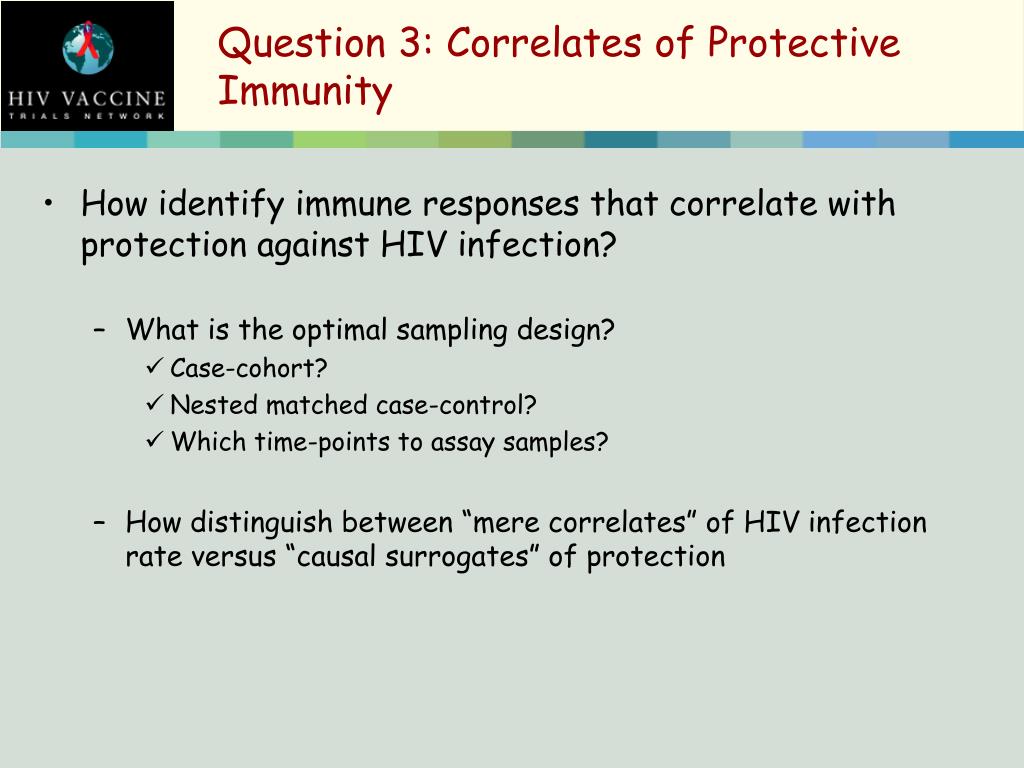 HIV VACCINE
TRIALS NETWORK

Question 3: Correlates of Protective Immunity

• How identify immune responses that correlate with protection against HIV infection?

– What is the optimal sampling design?
✓ Case-cohort?
✓ Nested matched case-control?
✓ Which time-points to assay samples?

– How distinguish between “mere correlates” of HIV infection rate versus “causal surrogates” of protection